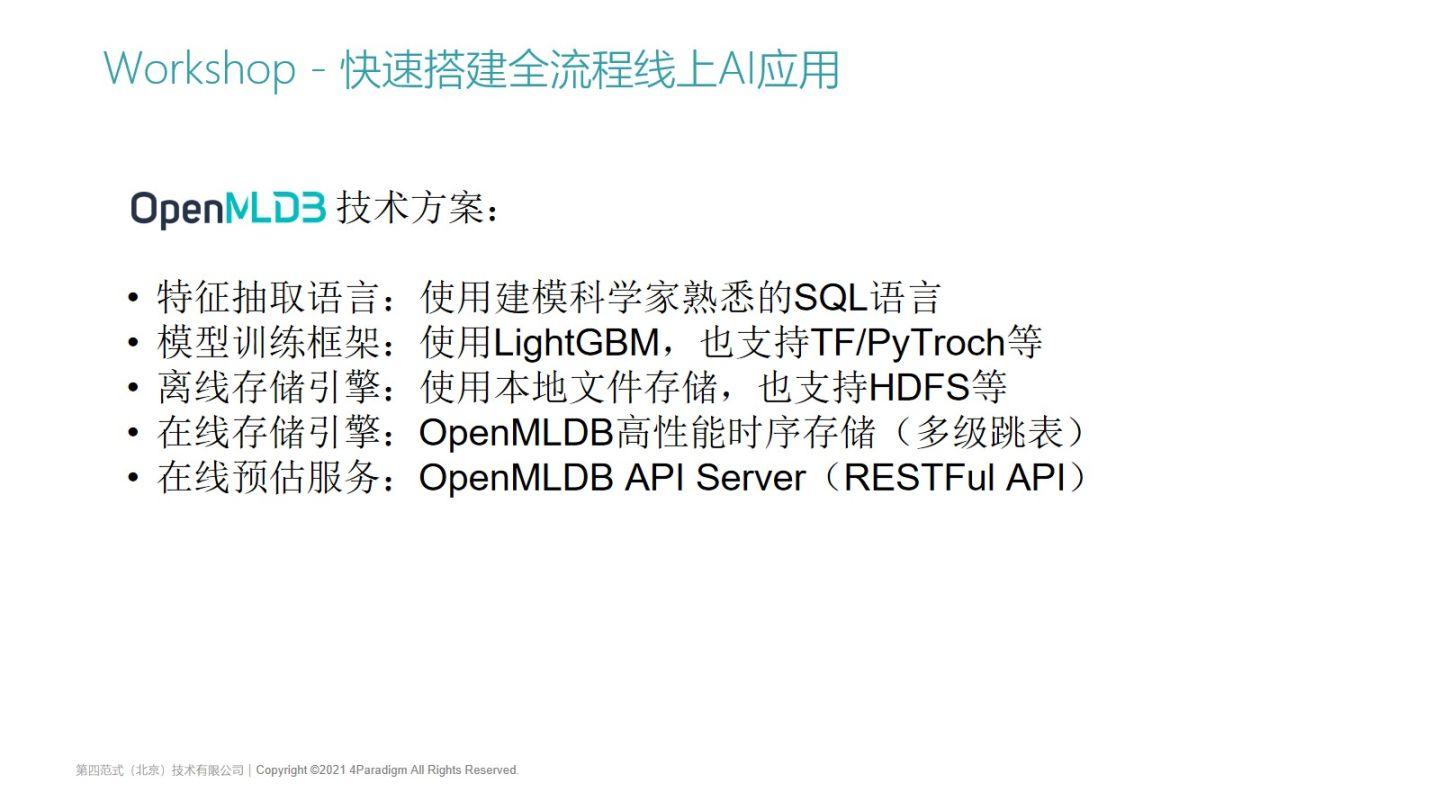 Workshop - 快速搭建全流程线上AI应用

OpenMLDB 技术方案：

• 特征抽取语言：使用建模科学家熟悉的SQL语言
• 模型训练框架：使用LightGBM，也支持TF/PyTroch等
• 离线存储引擎：使用本地文件存储，也支持HDFS等
• 在线存储引擎：OpenMLDB高性能时序存储（多级跳表）
• 在线预估服务：OpenMLDB API Server（RESTFul API）

第四范式（北京）技术有限公司 | Copyright ©2021 4Paradigm All Rights Reserved.